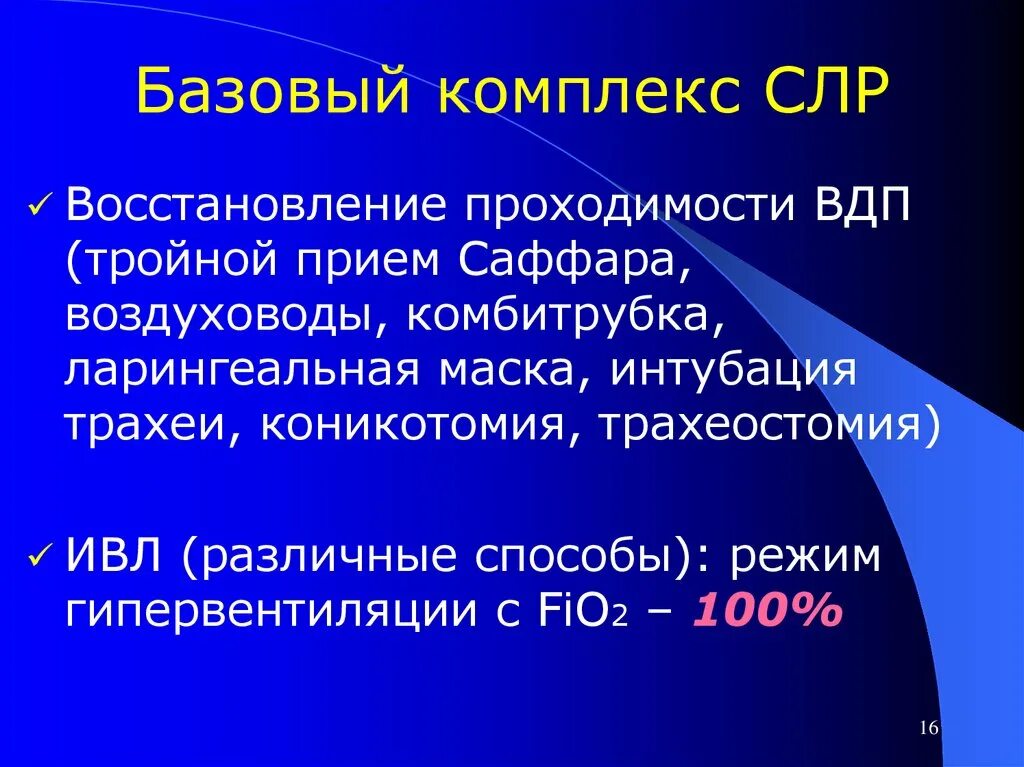 Базовый комплекс СЛР

✓ Восстановление проходимости ВДП (тройной прием Саффара, воздуховоды, комбитрубка, ларингеальная маска, интубация трахеи, коникотомия, трахеостомия)

✓ ИВЛ (различные способы): режим гипервентиляции с $FiO_2$ – 100%

16